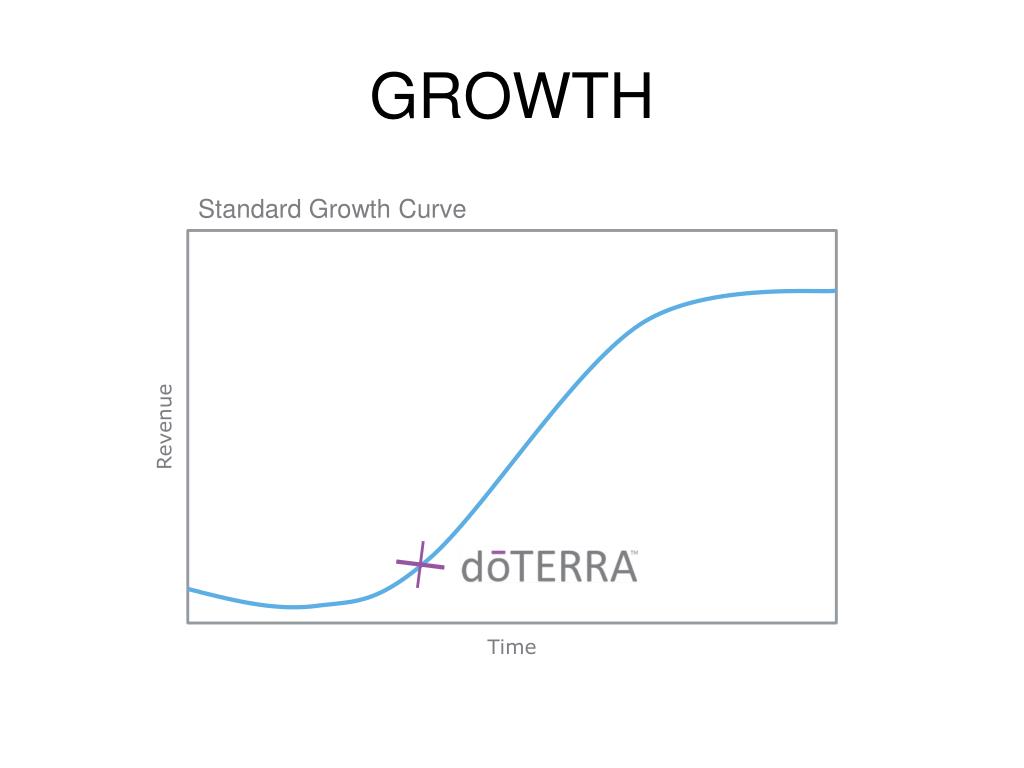 GROWTH

Standard Growth Curve

Revenue

dōTERRA™

Time